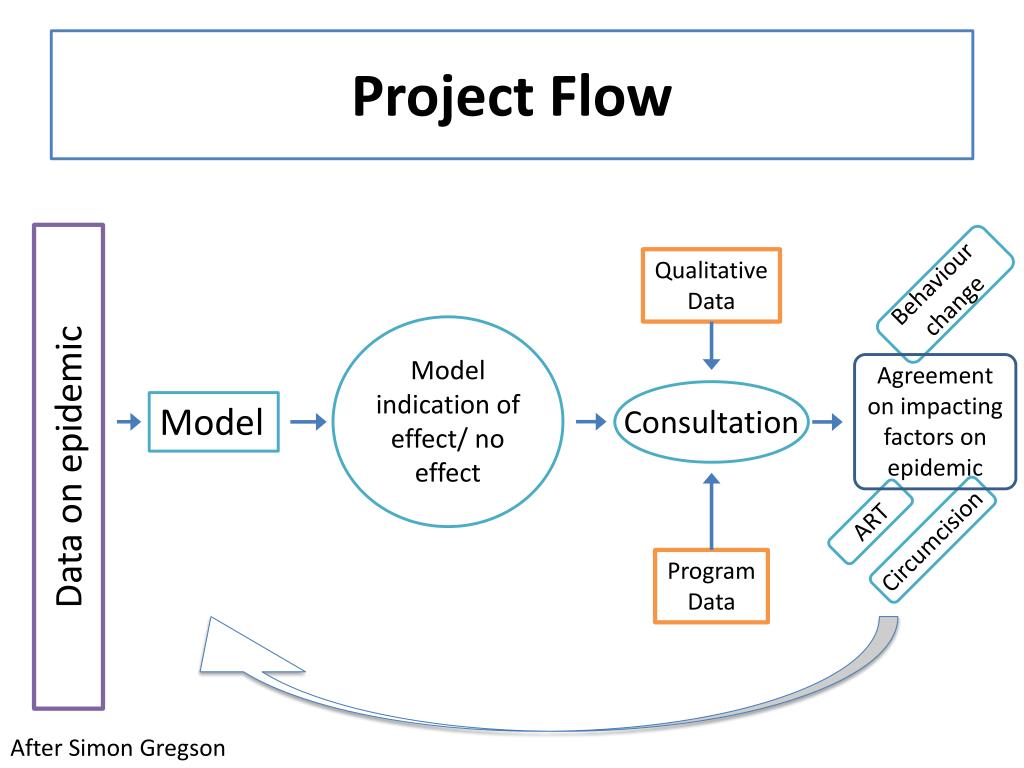 Project Flow

Data on epidemic

Model

Model indication of effect/ no effect

Qualitative Data

Consultation

Program Data

Behaviour change

Agreement on impacting factors on epidemic

ART

Circumcision

After Simon Gregson